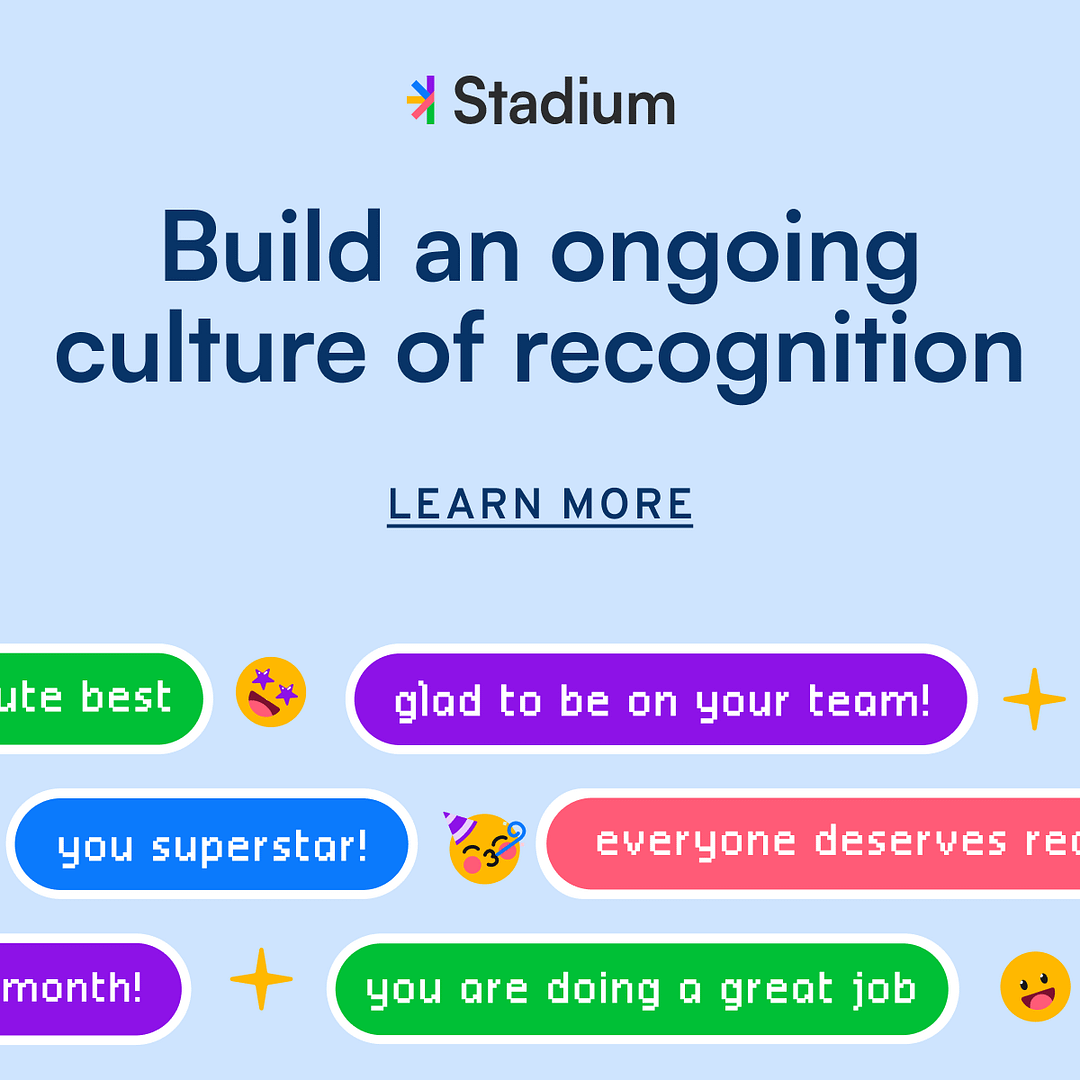 Stadium

Build an ongoing culture of recognition

LEARN MORE

ute best

glad to be on your team!

you superstar!

everyone deserves rec

month!

you are doing a great job